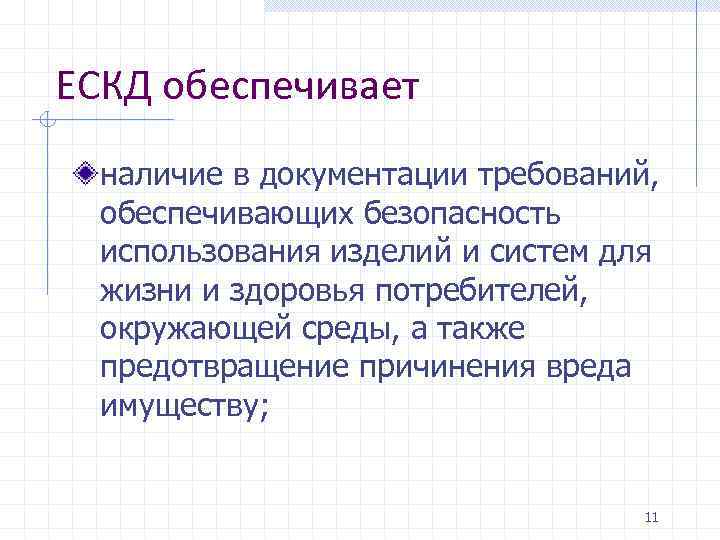 ЕСКД обеспечивает

наличие в документации требований, обеспечивающих безопасность использования изделий и систем для жизни и здоровья потребителей, окружающей среды, а также предотвращение причинения вреда имуществу;

11